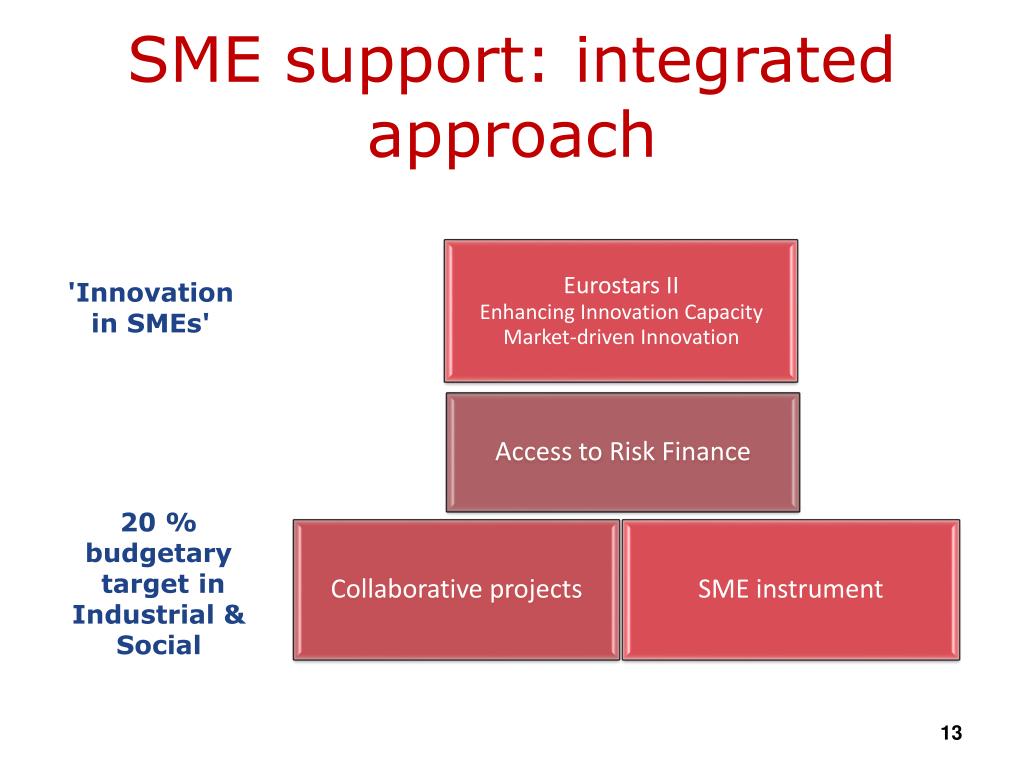 SME support: integrated approach

'Innovation in SMEs'

Eurostars II
Enhancing Innovation Capacity
Market-driven Innovation

Access to Risk Finance

20 % budgetary target in Industrial & Social

Collaborative projects

SME instrument

13